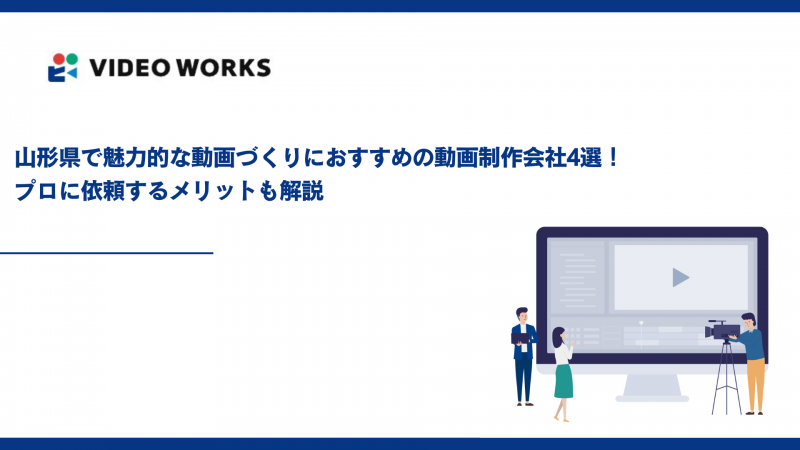 VIDEO WORKS

山形県で魅力的な動画づくりにおすすめの動画制作会社4選！
プロに依頼するメリットも解説